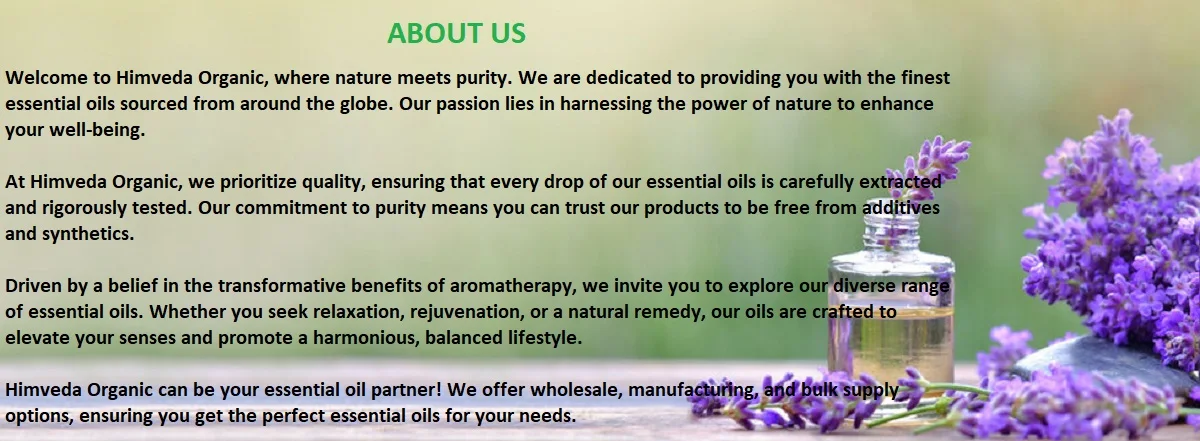 ABOUT US

Welcome to Himveda Organic, where nature meets purity. We are dedicated to providing you with the finest essential oils sourced from around the globe. Our passion lies in harnessing the power of nature to enhance your well-being.

At Himveda Organic, we prioritize quality, ensuring that every drop of our essential oils is carefully extracted and rigorously tested. Our commitment to purity means you can trust our products to be free from additives and synthetics.

Driven by a belief in the transformative benefits of aromatherapy, we invite you to explore our diverse range of essential oils. Whether you seek relaxation, rejuvenation, or a natural remedy, our oils are crafted to elevate your senses and promote a harmonious, balanced lifestyle.

Himveda Organic can be your essential oil partner! We offer wholesale, manufacturing, and bulk supply options, ensuring you get the perfect essential oils for your needs.